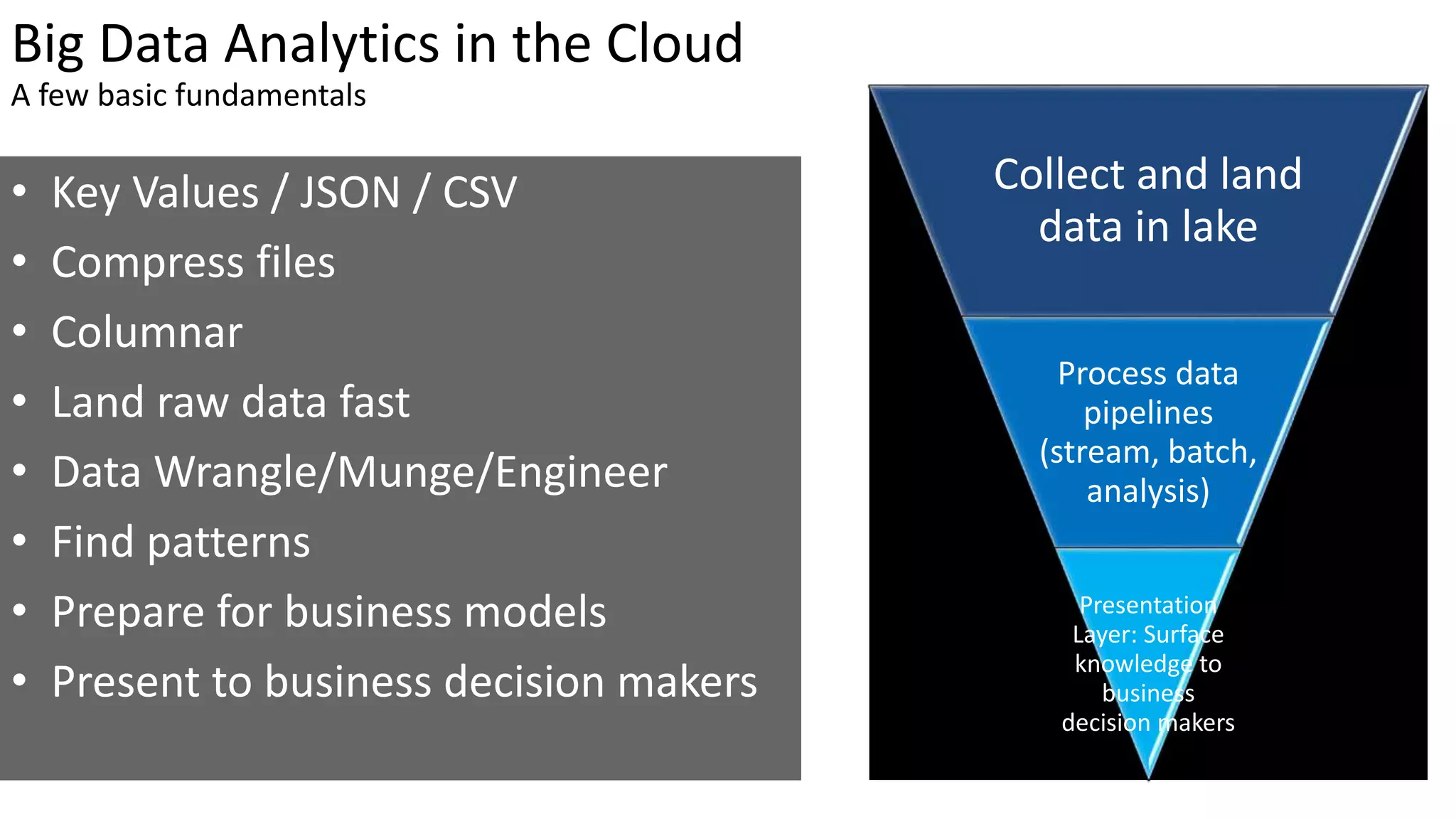 Big Data Analytics in the Cloud
A few basic fundamentals

• Key Values / JSON / CSV
• Compress files
• Columnar
• Land raw data fast
• Data Wrangle/Munge/Engineer
• Find patterns
• Prepare for business models
• Present to business decision makers

Collect and land data in lake

Process data pipelines (stream, batch, analysis)

Presentation Layer: Surface knowledge to business decision makers